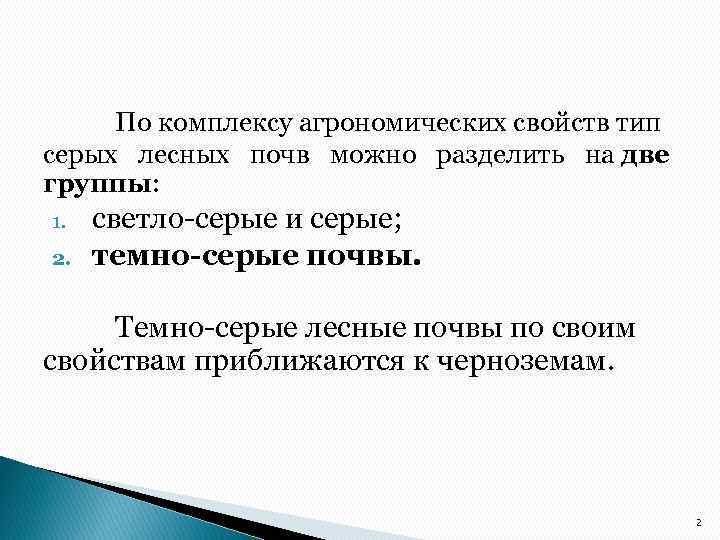 По комплексу агрономических свойств тип серых лесных почв можно разделить на две группы:

1. светло-серые и серые;
2. темно-серые почвы.

Темно-серые лесные почвы по своим свойствам приближаются к черноземам.

2